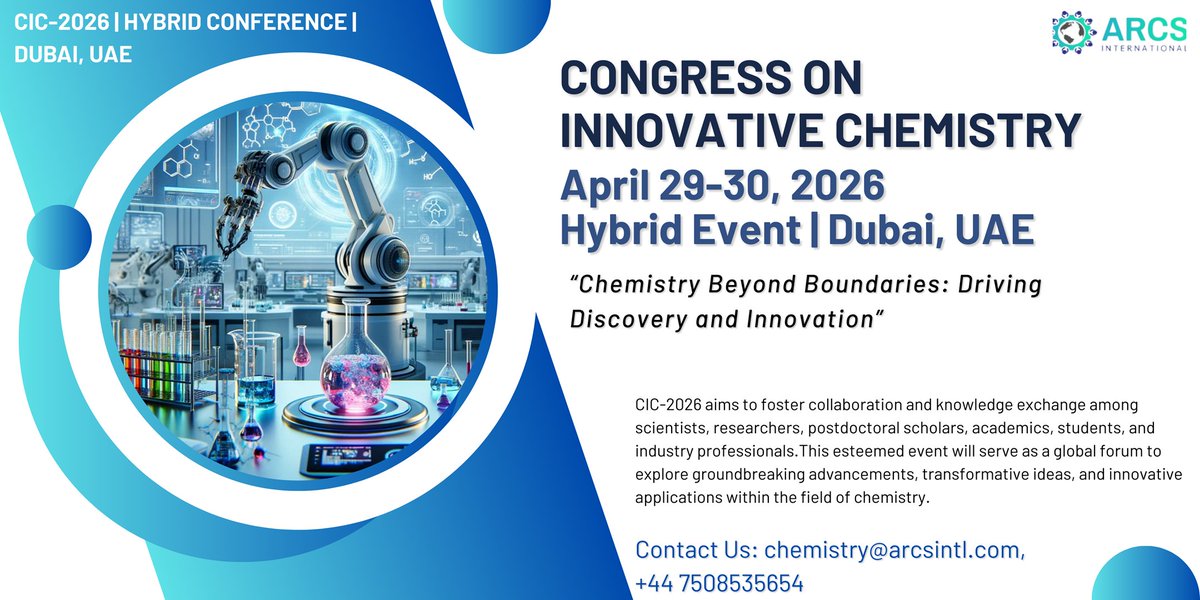 CIC-2026 | HYBRID CONFERENCE | DUBAI, UAE

ARCS INTERNATIONAL

CONGRESS ON INNOVATIVE CHEMISTRY

April 29-30, 2026
Hybrid Event | Dubai, UAE

"Chemistry Beyond Boundaries: Driving Discovery and Innovation"

CIC-2026 aims to foster collaboration and knowledge exchange among scientists, researchers, postdoctoral scholars, academics, students, and industry professionals.This esteemed event will serve as a global forum to explore groundbreaking advancements, transformative ideas, and innovative applications within the field of chemistry.

Contact Us: chemistry@arcsintl.com, +44 7508535654